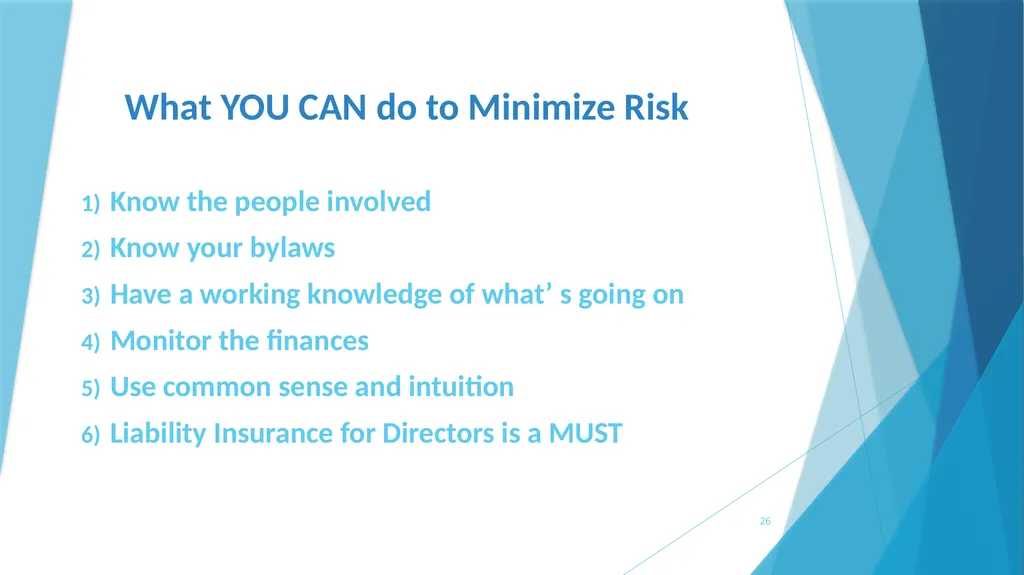 What YOU CAN do to Minimize Risk

1) Know the people involved

2) Know your bylaws

3) Have a working knowledge of what’ s going on

4) Monitor the finances

5) Use common sense and intuition

6) Liability Insurance for Directors is a MUST

26